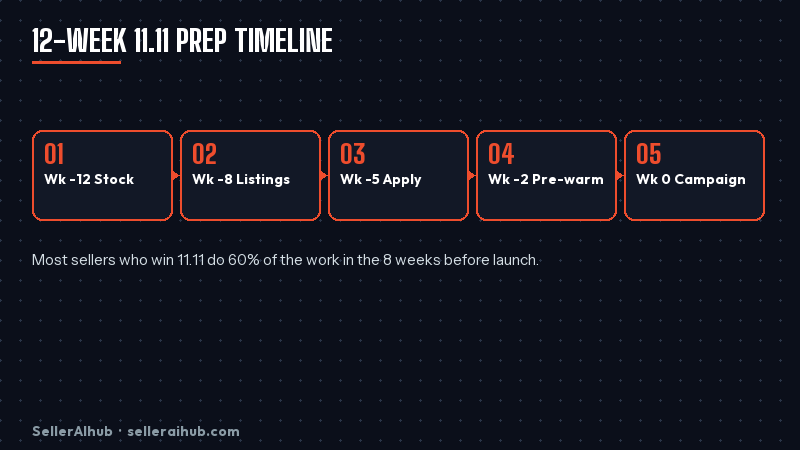 12-WEEK 11.11 PREP TIMELINE

01
Wk -12 Stock

02
Wk -8 Listings

03
Wk -5 Apply

04
Wk -2 Pre-warm

05
Wk 0 Campaign

Most sellers who win 11.11 do 60% of the work in the 8 weeks before launch.

SellerAIhub · selleraihub.com